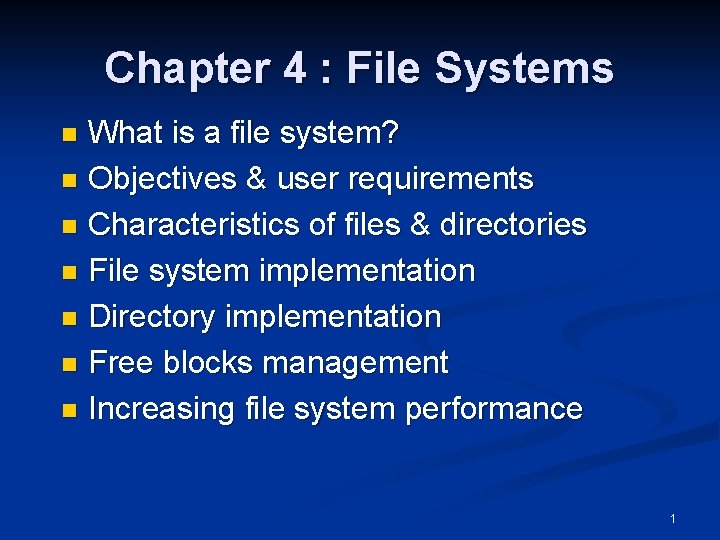 Chapter 4 : File Systems

- What is a file system?
- Objectives & user requirements
- Characteristics of files & directories
- File system implementation
- Directory implementation
- Free blocks management
- Increasing file system performance

1